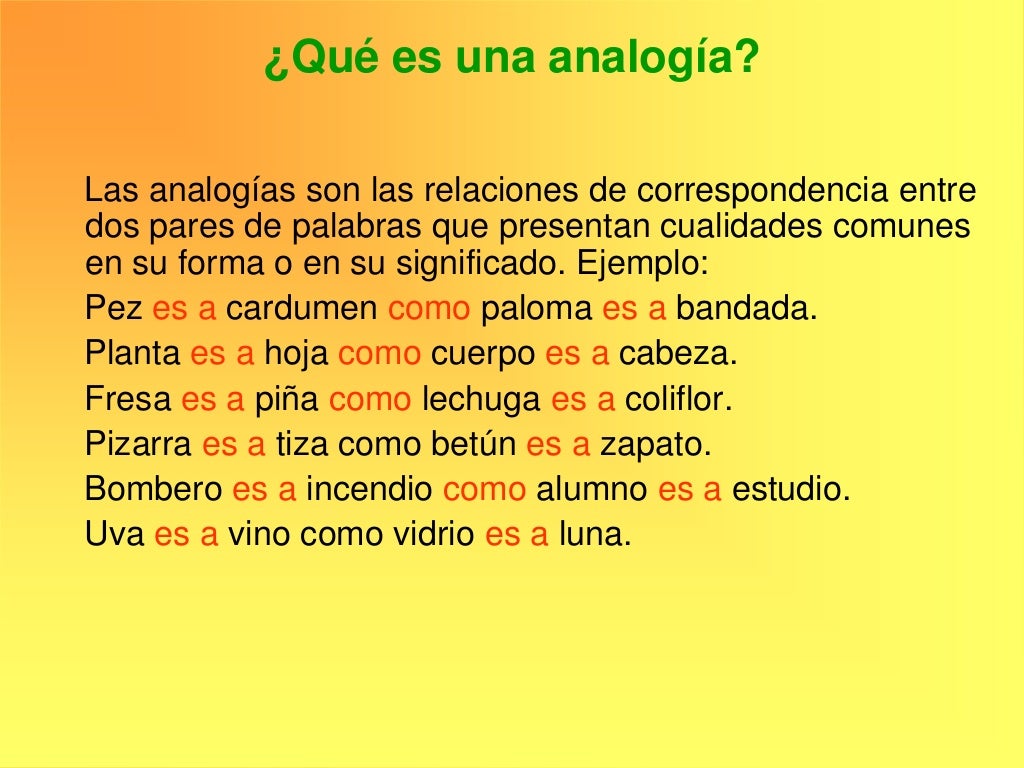 ¿Qué es una analogía?

Las analogías son las relaciones de correspondencia entre dos pares de palabras que presentan cualidades comunes en su forma o en su significado. Ejemplo:

Pez es a cardumen como paloma es a bandada.

Planta es a hoja como cuerpo es a cabeza.

Fresa es a piña como lechuga es a coliflor.

Pizarra es a tiza como betún es a zapato.

Bombero es a incendio como alumno es a estudio.

Uva es a vino como vidrio es a luna.